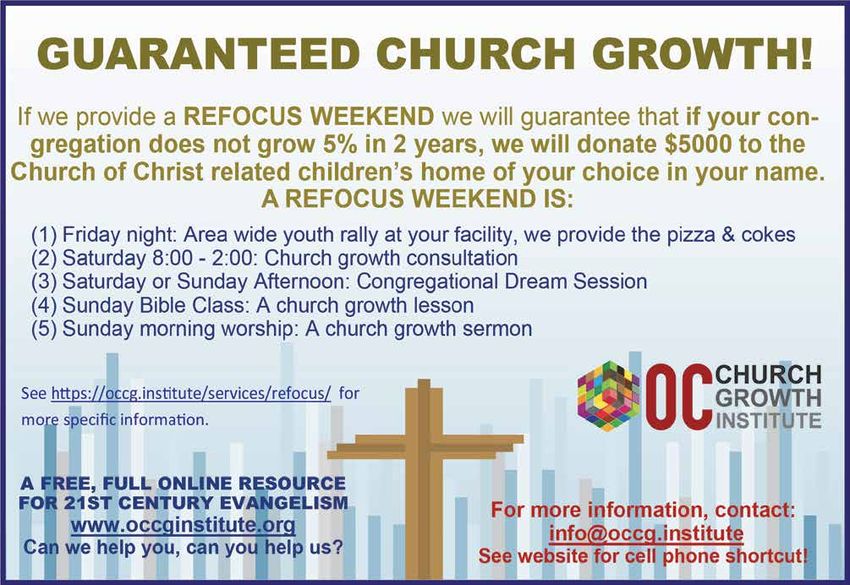 GUARANTEED CHURCH GROWTH!

If we provide a REFOCUS WEEKEND we will guarantee that if your congregation does not grow 5% in 2 years, we will donate $5000 to the Church of Christ related children's home of your choice in your name.
A REFOCUS WEEKEND IS:

(1) Friday night: Area wide youth rally at your facility, we provide the pizza & cokes
(2) Saturday 8:00 - 2:00: Church growth consultation
(3) Saturday or Sunday Afternoon: Congregational Dream Session
(4) Sunday Bible Class: A church growth lesson
(5) Sunday morning worship: A church growth sermon

See https://occg.institute/services/refocus/ for more specific information.

OC CHURCH GROWTH INSTITUTE

A FREE, FULL ONLINE RESOURCE FOR 21ST CENTURY EVANGELISM
www.occginstitute.org
Can we help you, can you help us?

For more information, contact:
info@occg.institute
See website for cell phone shortcut!